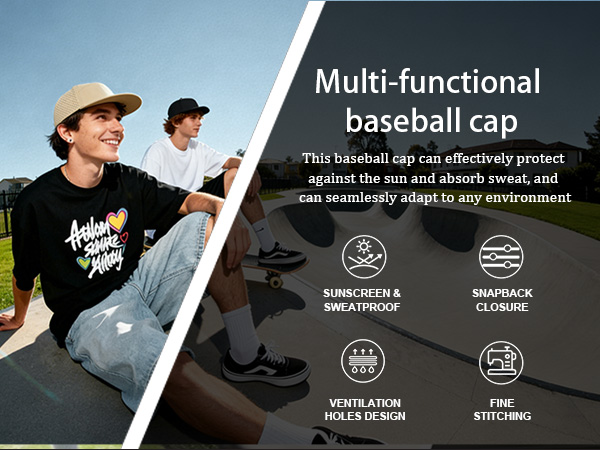 Multi-functional baseball cap

This baseball cap can effectively protect against the sun and absorb sweat, and can seamlessly adapt to any environment

SUNSCREEN & SWEATPROOF

SNAPBACK CLOSURE

VENTILATION HOLES DESIGN

FINE STITCHING